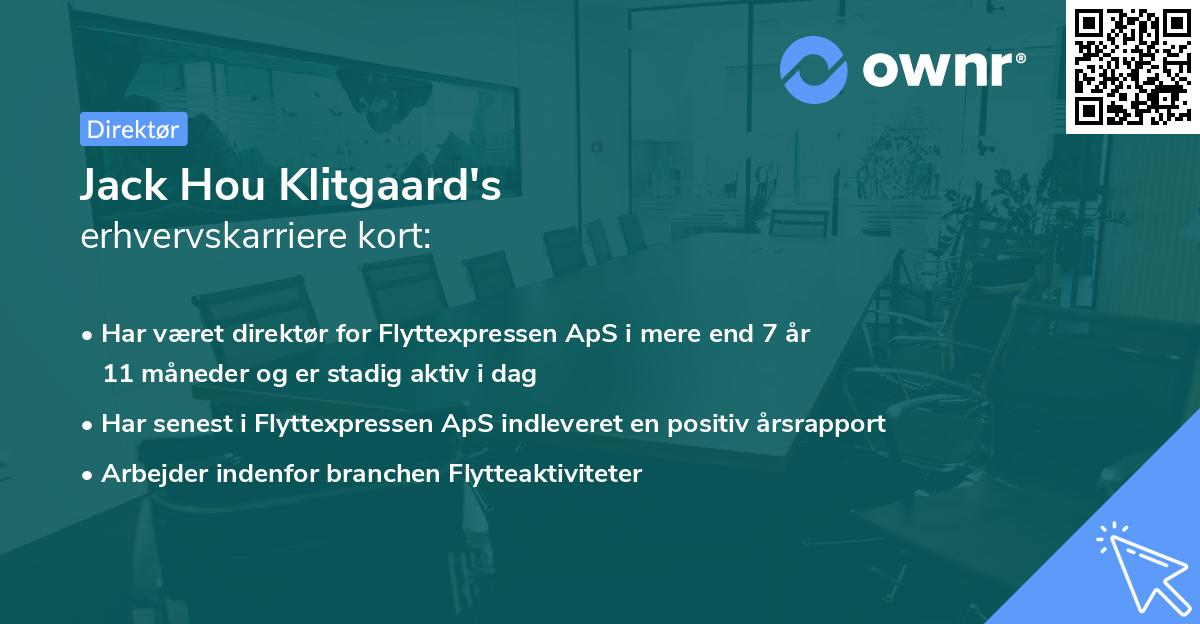 ownr®

Direktør

Jack Hou Klitgaard's
erhvervskarriere kort:

• Har været direktør for Flyttexpressen ApS i mere end 7 år 11 måneder og er stadig aktiv i dag
• Har senest i Flyttexpressen ApS indleveret en positiv årsrapport
• Arbejder indenfor branchen Flytteaktiviteter